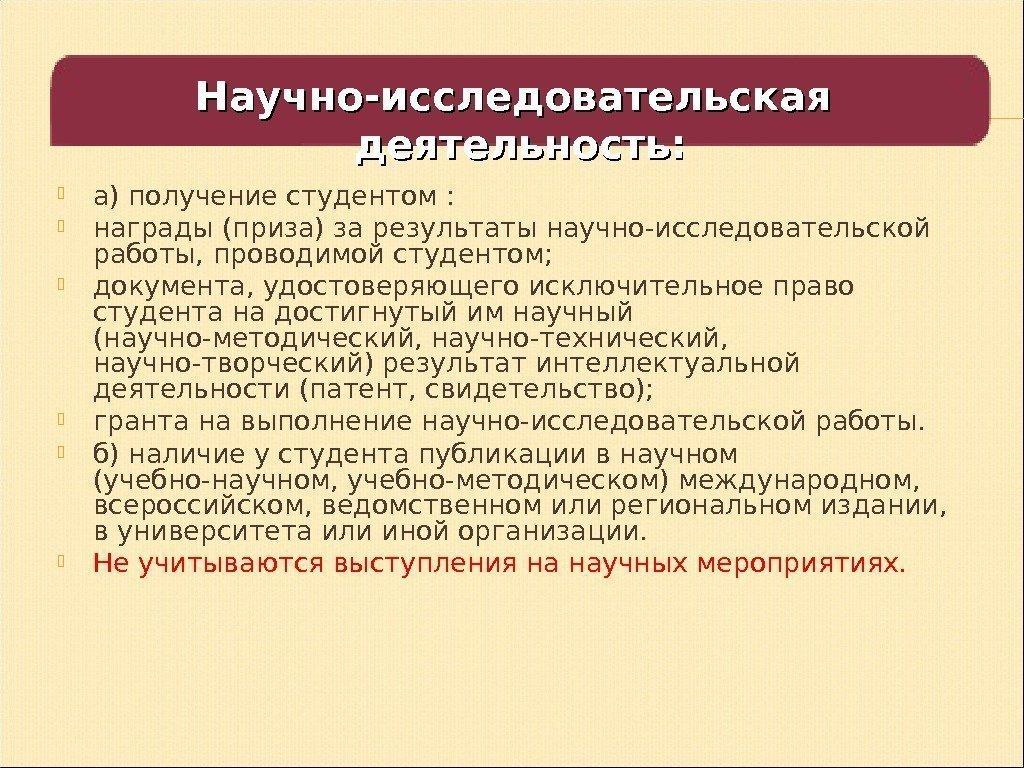 Научно-исследовательская деятельность:

а) получение студентом :

награды (приза) за результаты научно-исследовательской работы, проводимой студентом;

документа, удостоверяющего исключительное право студента на достигнутый им научный (научно-методический, научно-технический, научно-творческий) результат интеллектуальной деятельности (патент, свидетельство);

гранта на выполнение научно-исследовательской работы.

б) наличие у студента публикации в научном (учебно-научном, учебно-методическом) международном, всероссийском, ведомственном или региональном издании, в университета или иной организации.

Не учитываются выступления на научных мероприятиях.